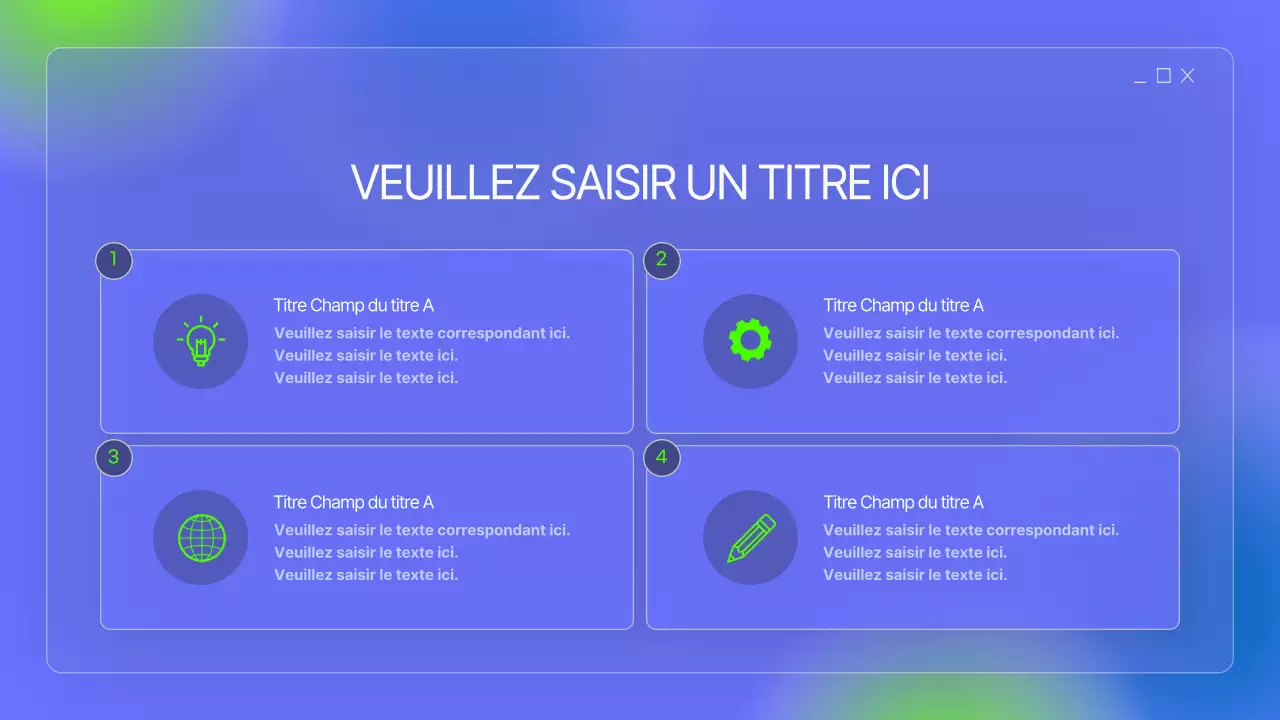 VEUILLEZ SAISIR UN TITRE ICI

1

Titre Champ du titre A
Veuillez saisir le texte correspondant ici.
Veuillez saisir le texte ici.
Veuillez saisir le texte ici.

2

Titre Champ du titre A
Veuillez saisir le texte correspondant ici.
Veuillez saisir le texte ici.
Veuillez saisir le texte ici.

3

Titre Champ du titre A
Veuillez saisir le texte correspondant ici.
Veuillez saisir le texte ici.
Veuillez saisir le texte ici.

4

Titre Champ du titre A
Veuillez saisir le texte correspondant ici.
Veuillez saisir le texte ici.
Veuillez saisir le texte ici.